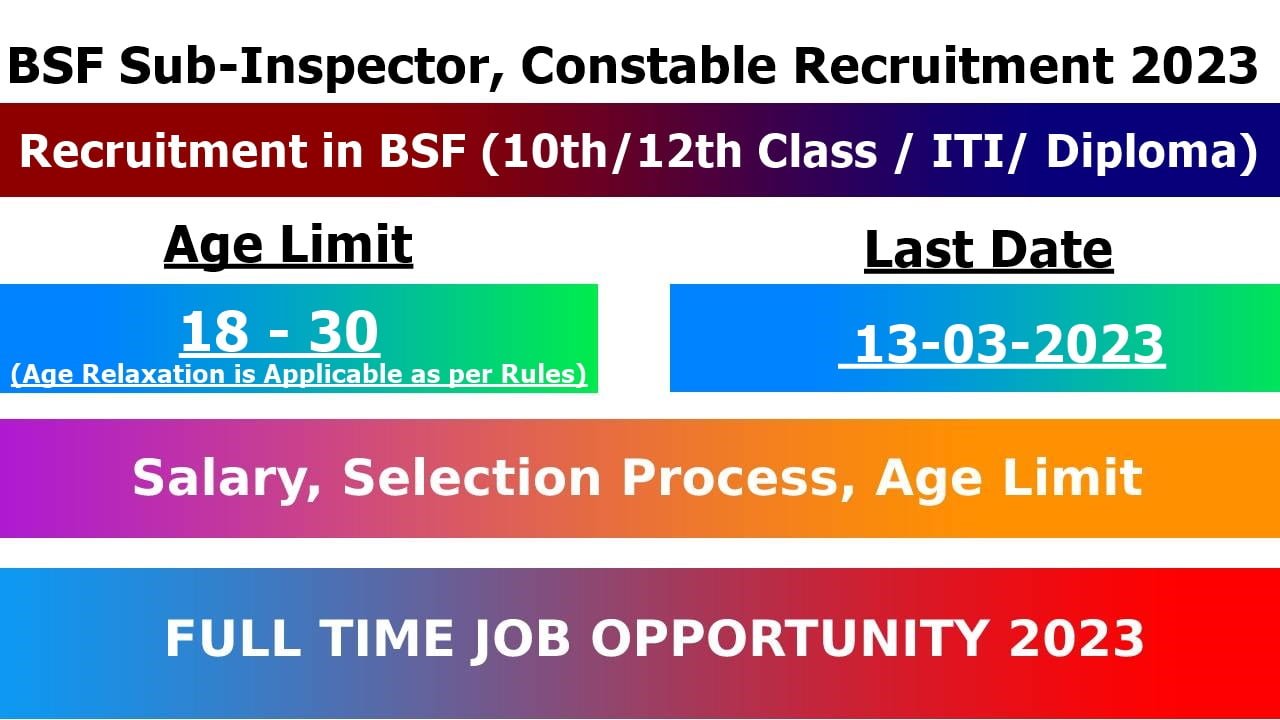 BSF Sub-Inspector, Constable Recruitment 2023

Recruitment in BSF (10th/12th Class / ITI/ Diploma)

Age Limit

18 - 30
(Age Relaxation is Applicable as per Rules)

Last Date

13-03-2023

Salary, Selection Process, Age Limit

FULL TIME JOB OPPORTUNITY 2023